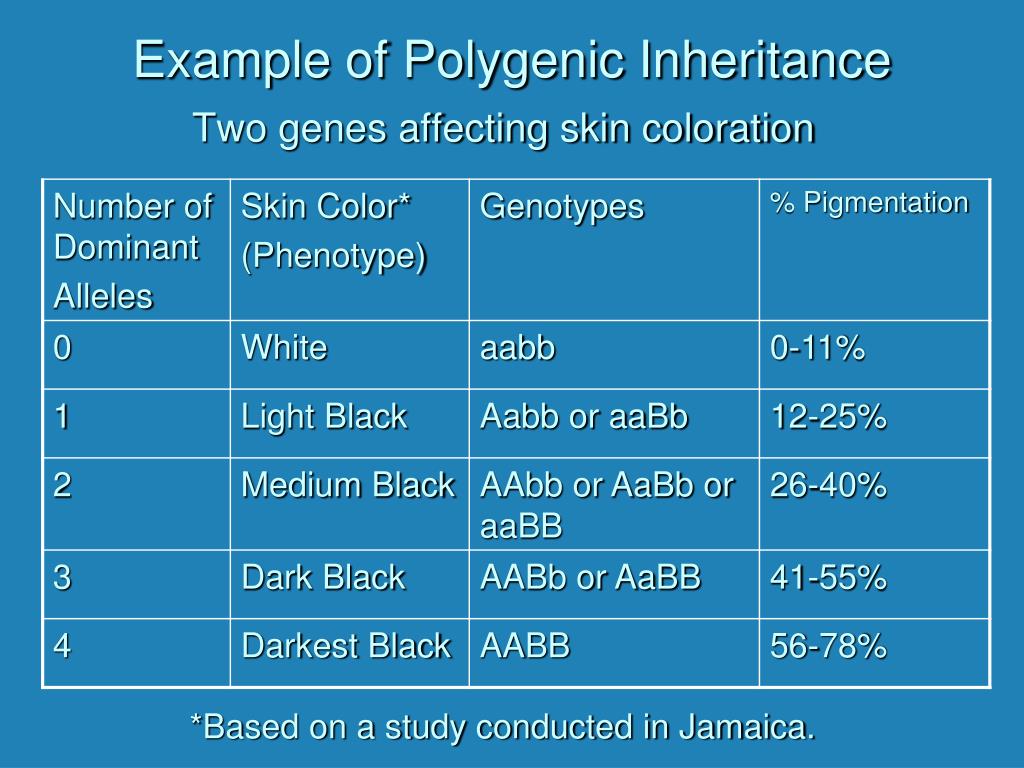 Example of Polygenic Inheritance

Two genes affecting skin coloration

| Number of Dominant Alleles | Skin Color* (Phenotype) | Genotypes | % Pigmentation |
|---|---|---|---|
| 0 | White | aabb | 0-11% |
| 1 | Light Black | Aabb or aaBb | 12-25% |
| 2 | Medium Black | AAbb or AaBb or aaBB | 26-40% |
| 3 | Dark Black | AABb or AaBB | 41-55% |
| 4 | Darkest Black | AABB | 56-78% |

*Based on a study conducted in Jamaica.